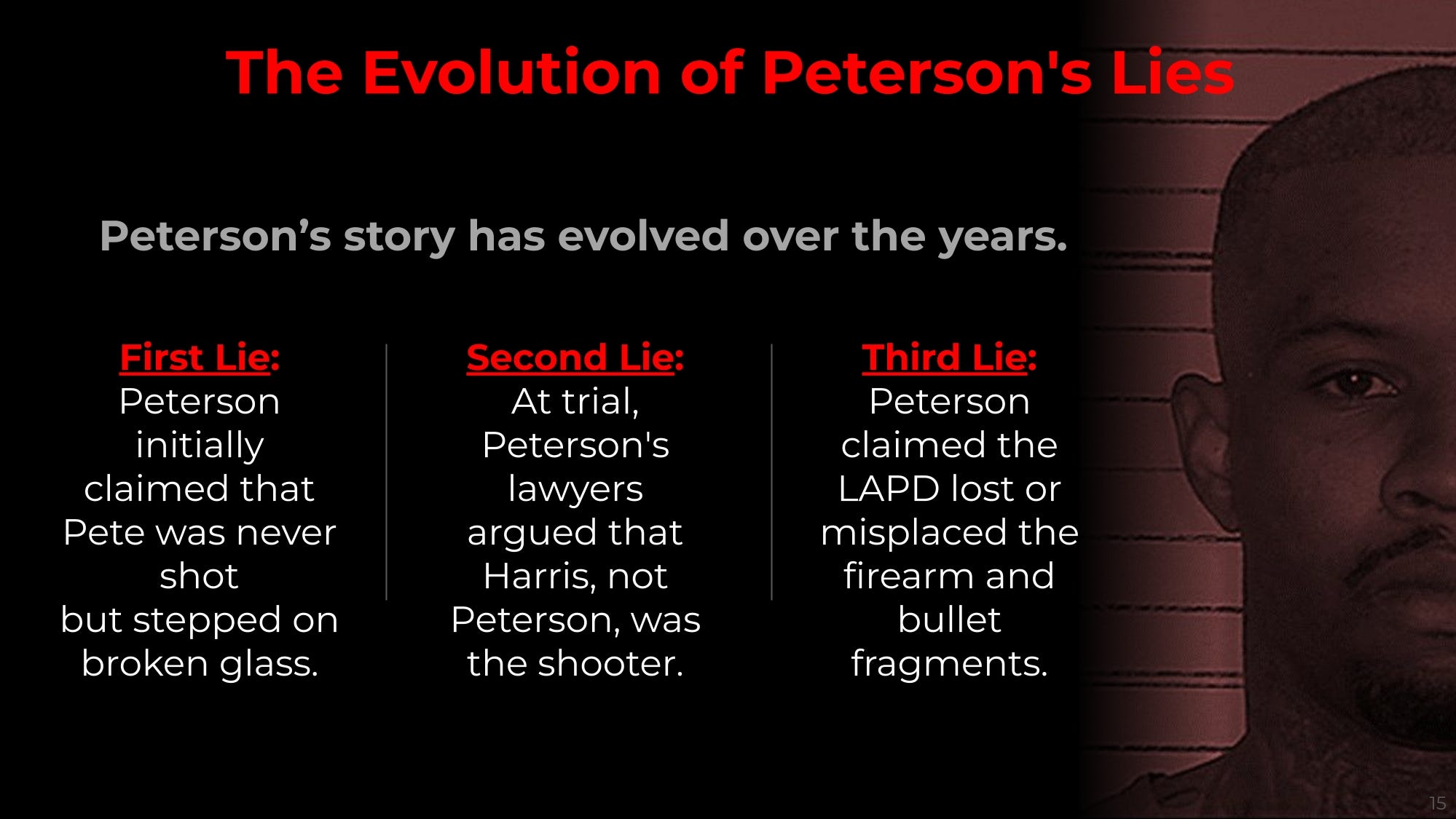 The Evolution of Peterson's Lies

Peterson’s story has evolved over the years.

First Lie: Peterson initially claimed that Pete was never shot but stepped on broken glass.

Second Lie: At trial, Peterson's lawyers argued that Harris, not Peterson, was the shooter.

Third Lie: Peterson claimed the LAPD lost or misplaced the firearm and bullet fragments.

15